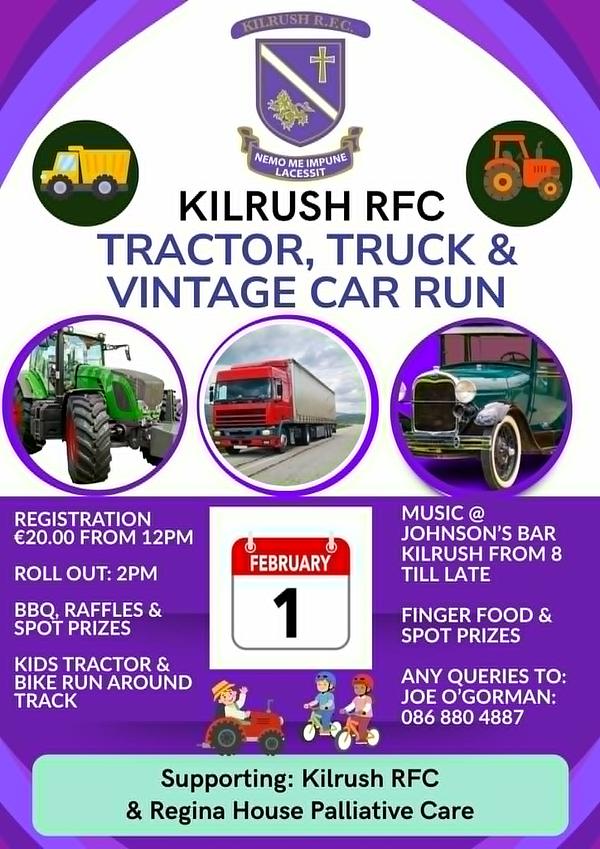 KILRUSH R.F.C.

NEMO ME IMPUNE LACESSIT

KILRUSH RFC
TRACTOR, TRUCK & VINTAGE CAR RUN

REGISTRATION €20.00 FROM 12PM

ROLL OUT: 2PM

BBQ, RAFFLES & SPOT PRIZES

KIDS TRACTOR & BIKE RUN AROUND TRACK

FEBRUARY
1

MUSIC @ JOHNSON'S BAR KILRUSH FROM 8 TILL LATE

FINGER FOOD & SPOT PRIZES

ANY QUERIES TO: JOE O'GORMAN: 086 880 4887

Supporting: Kilrush RFC & Regina House Palliative Care